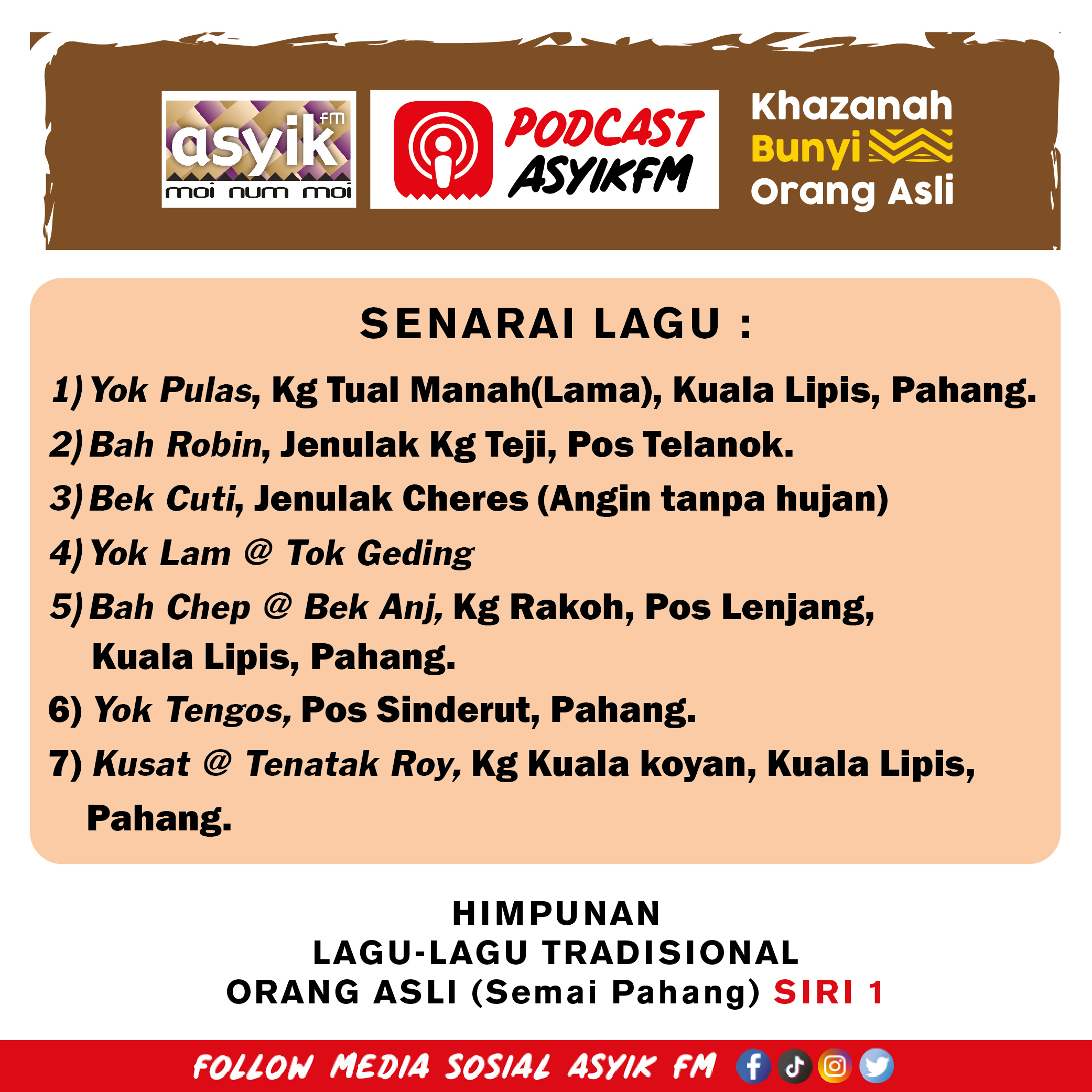 asyik fm
moi num moi

PODCAST
ASYIKFM

Khazanah
Bunyi
Orang Asli

SENARAI LAGU :

1) Yok Pulas, Kg Tual Manah(Lama), Kuala Lipis, Pahang.
2) Bah Robin, Jenulak Kg Teji, Pos Telanok.
3) Bek Cuti, Jenulak Cheres (Angin tanpa hujan)
4) Yok Lam @ Tok Geding
5) Bah Chep @ Bek Anj, Kg Rakoh, Pos Lenjang, Kuala Lipis, Pahang.
6) Yok Tengos, Pos Sinderut, Pahang.
7) Kusat @ Tenatak Roy, Kg Kuala koyan, Kuala Lipis, Pahang.

HIMPUNAN
LAGU-LAGU TRADISIONAL
ORANG ASLI (Semai Pahang) SIRI 1

FOLLOW MEDIA SOSIAL ASYIK FM